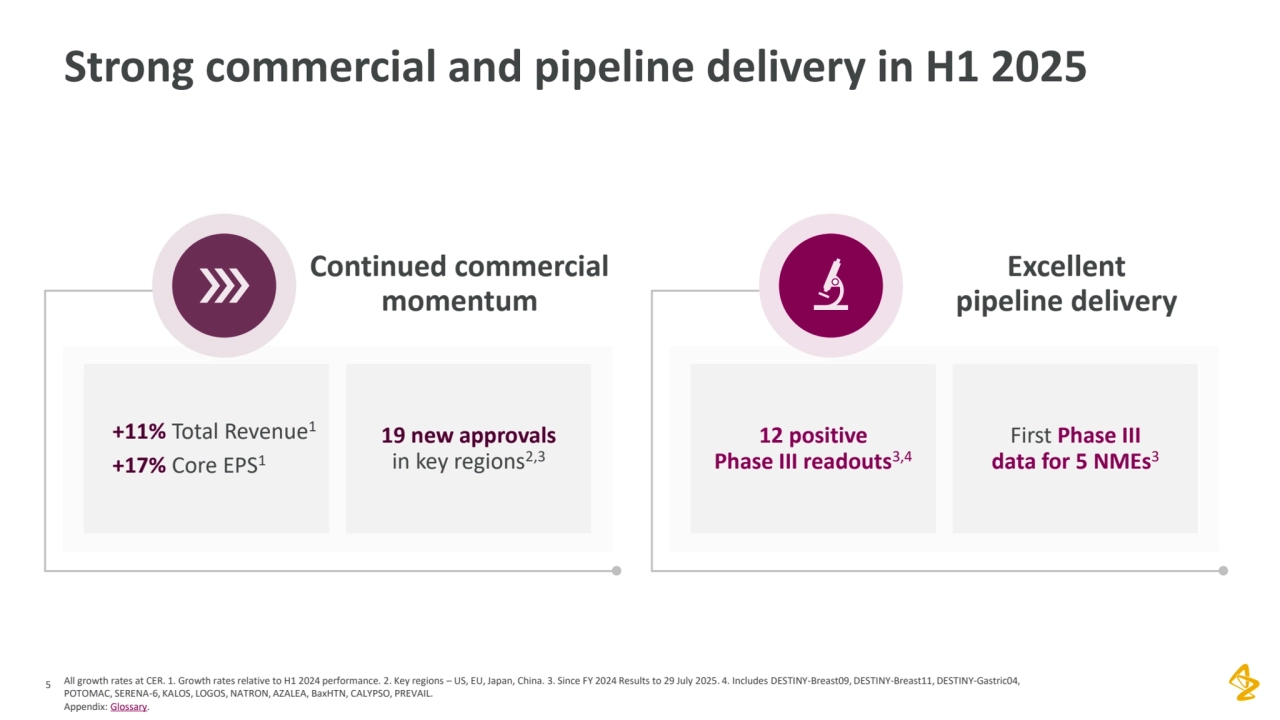 Strong commercial and pipeline delivery in H1 2025

Continued commercial momentum

+11% Total Revenue$^1$
+17% Core EPS$^1$

19 new approvals in key regions$^{2,3}$

Excellent pipeline delivery

12 positive Phase III readouts$^{3,4}$

First Phase III data for 5 NMEs$^3$

5 All growth rates at CER. 1. Growth rates relative to H1 2024 performance. 2. Key regions – US, EU, Japan, China. 3. Since FY 2024 Results to 29 July 2025. 4. Includes DESTINY-Breast09, DESTINY-Breast11, DESTINY-Gastric04, POTOMAC, SERENA-6, KALOS, LOGOS, NATRON, AZALEA, BaxHTN, CALYPSO, PREVAIL.
Appendix: Glossary.